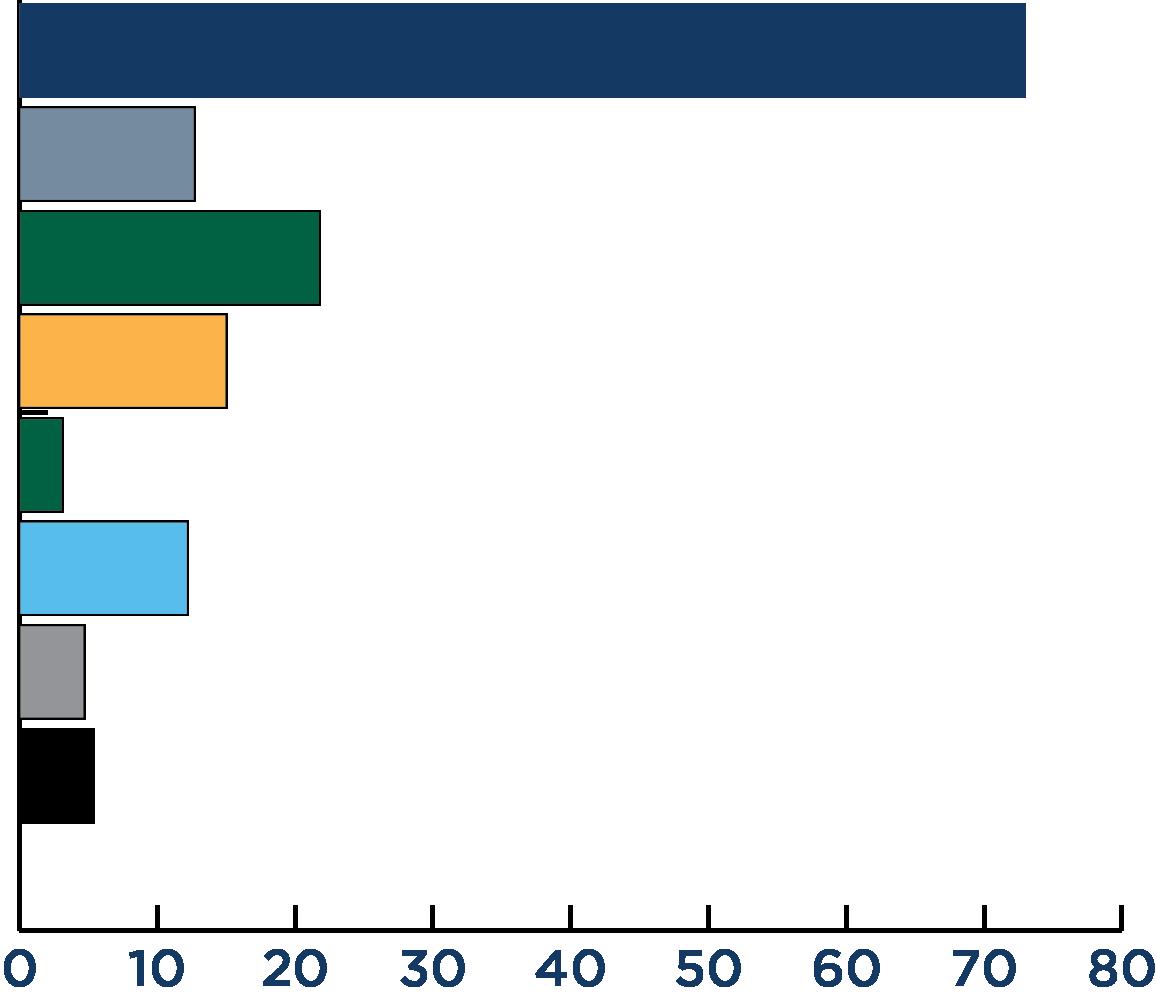 0 10 20 30 40 50 60 70 80